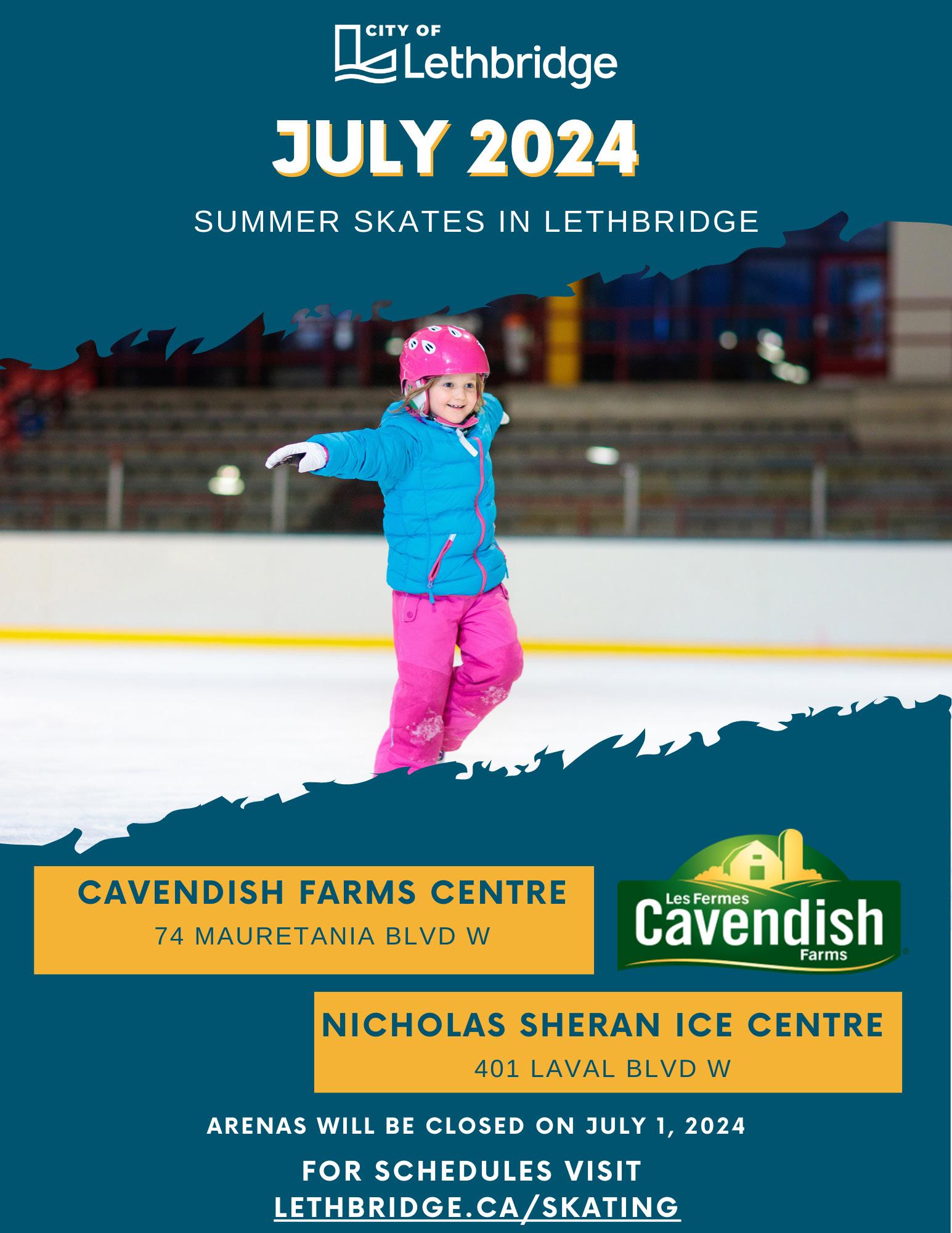 CITY OF
Lethbridge

JULY 2024

SUMMER SKATES IN LETHBRIDGE

CAVENDISH FARMS CENTRE
74 MAURETANIA BLVD W

Les Fermes
Cavendish
Farms

NICHOLAS SHERAN ICE CENTRE
401 LAVAL BLVD W

ARENAS WILL BE CLOSED ON JULY 1, 2024

FOR SCHEDULES VISIT
LETHBRIDGE.CA/SKATING